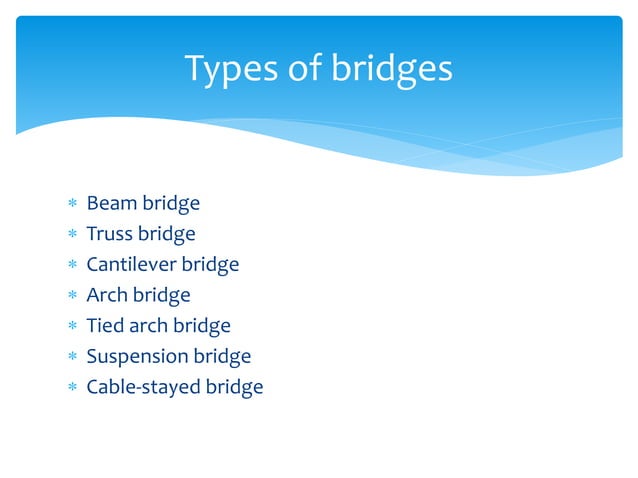 Types of bridges

* Beam bridge
* Truss bridge
* Cantilever bridge
* Arch bridge
* Tied arch bridge
* Suspension bridge
* Cable-stayed bridge